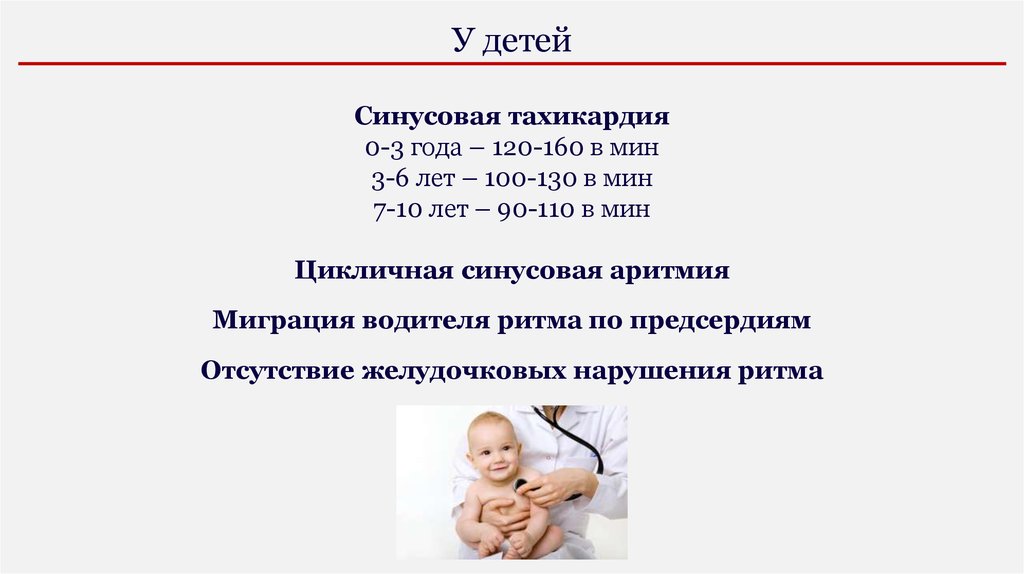 У детей

Синусовая тахикардия
0-3 года – 120-160 в мин
3-6 лет – 100-130 в мин
7-10 лет – 90-110 в мин

Цикличная синусовая аритмия

Миграция водителя ритма по предсердиям

Отсутствие желудочковых нарушения ритма